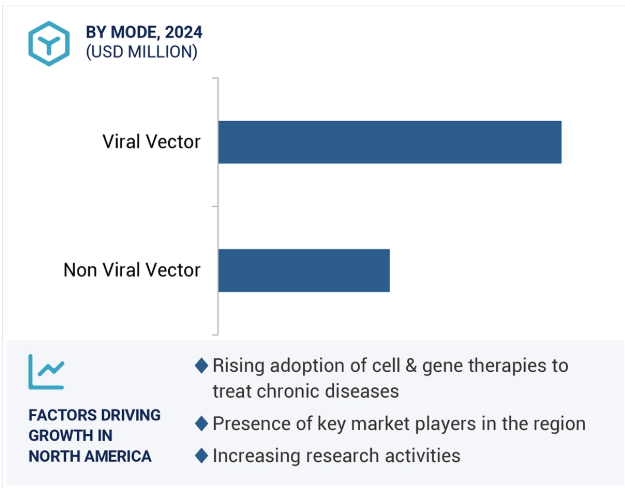 BY MODE, 2024
(USD MILLION)

Viral Vector

Non Viral Vector

FACTORS DRIVING GROWTH IN NORTH AMERICA

◆ Rising adoption of cell & gene therapies to treat chronic diseases
◆ Presence of key market players in the region
◆ Increasing research activities